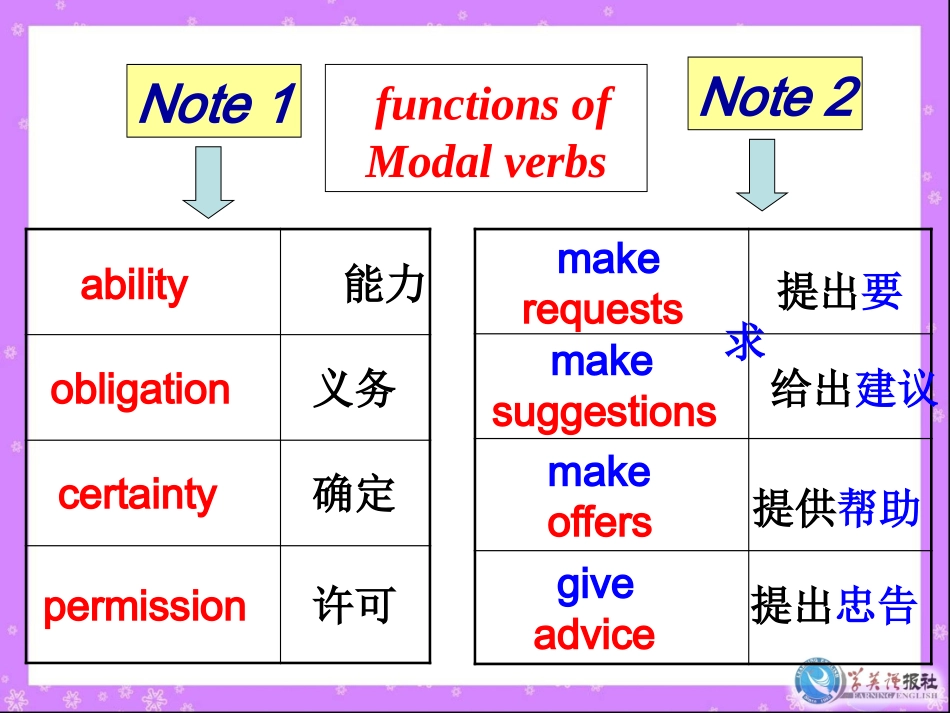 Note 1

functions of Modal verbs

Note 2

| ability | 能力 |
|---|---|
| obligation | 义务 |
| certainty | 确定 |
| permission | 许可 |

| make requests | 提出要求 |
|---|---|
| make suggestions | 给出建议 |
| make offers | 提供帮助 |
| give advice | 提出忠告 |

学英语报社 LEARNING ENGLISH